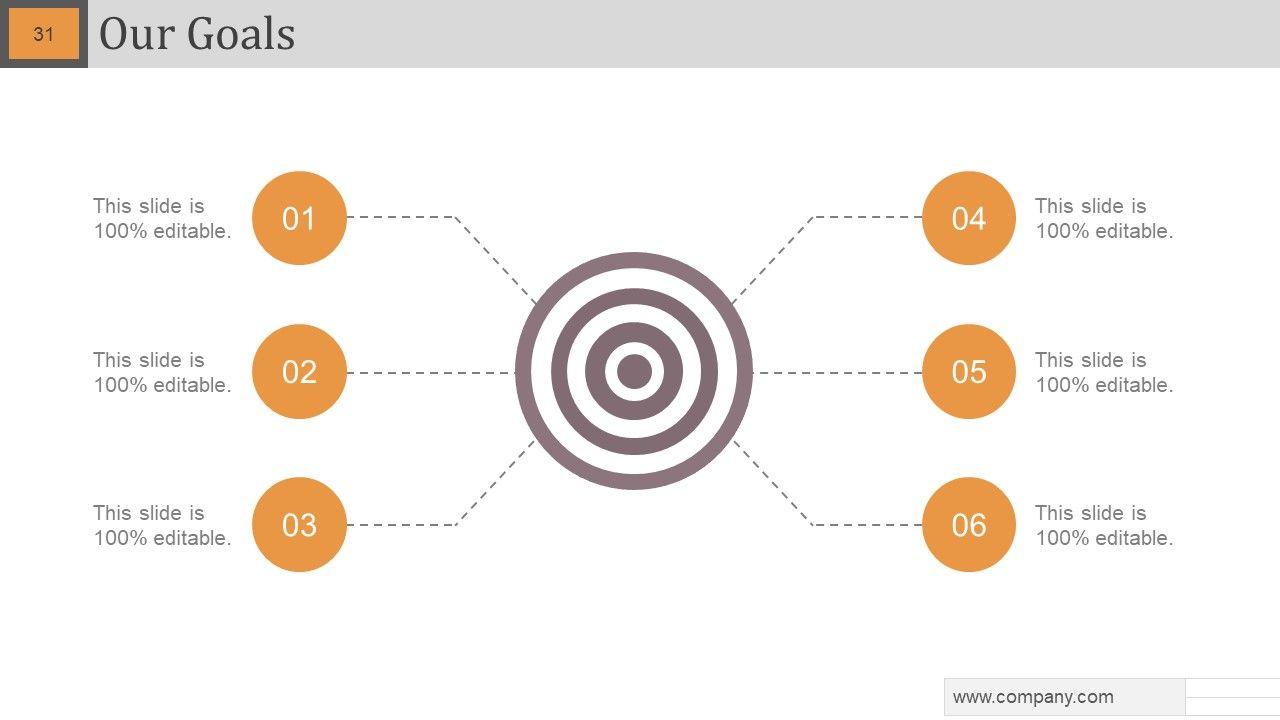 31

Our Goals

This slide is 100% editable.

01

This slide is 100% editable.

02

This slide is 100% editable.

03

04

This slide is 100% editable.

05

This slide is 100% editable.

06

This slide is 100% editable.

www.company.com